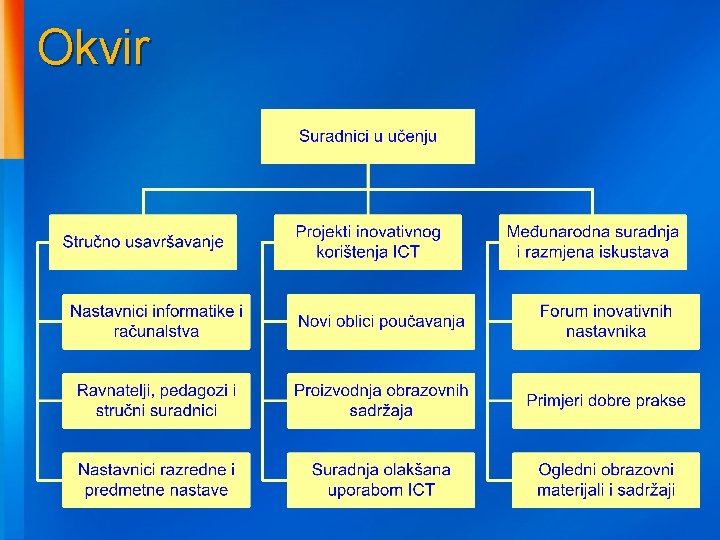 Okvir

Suradnici u učenju

Stručno usavršavanje

Nastavnici informatike i računalstva

Ravnatelji, pedagozi i stručni suradnici

Nastavnici razredne i predmetne nastave

Projekti inovativnog korištenja ICT

Novi oblici poučavanja

Proizvodnja obrazovnih sadržaja

Suradnja olakšana uporabom ICT

Međunarodna suradnja i razmjena iskustava

Forum inovativnih nastavnika

Primjeri dobre prakse

Ogledni obrazovni materijali i sadržaji